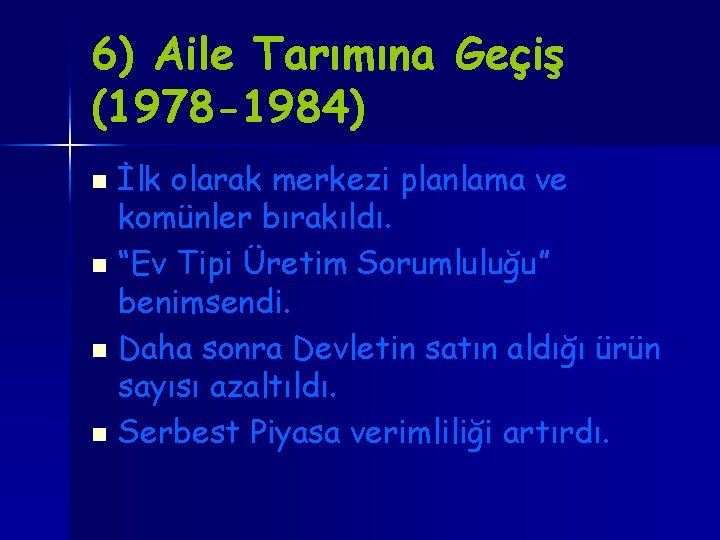 6) Aile Tarımına Geçiş (1978-1984)

İlk olarak merkezi planlama ve komünler bırakıldı.

“Ev Tipi Üretim Sorumluluğu” benimsendi.

Daha sonra Devletin satın aldığı ürün sayısı azaltıldı.

Serbest Piyasa verimliliği artırdı.